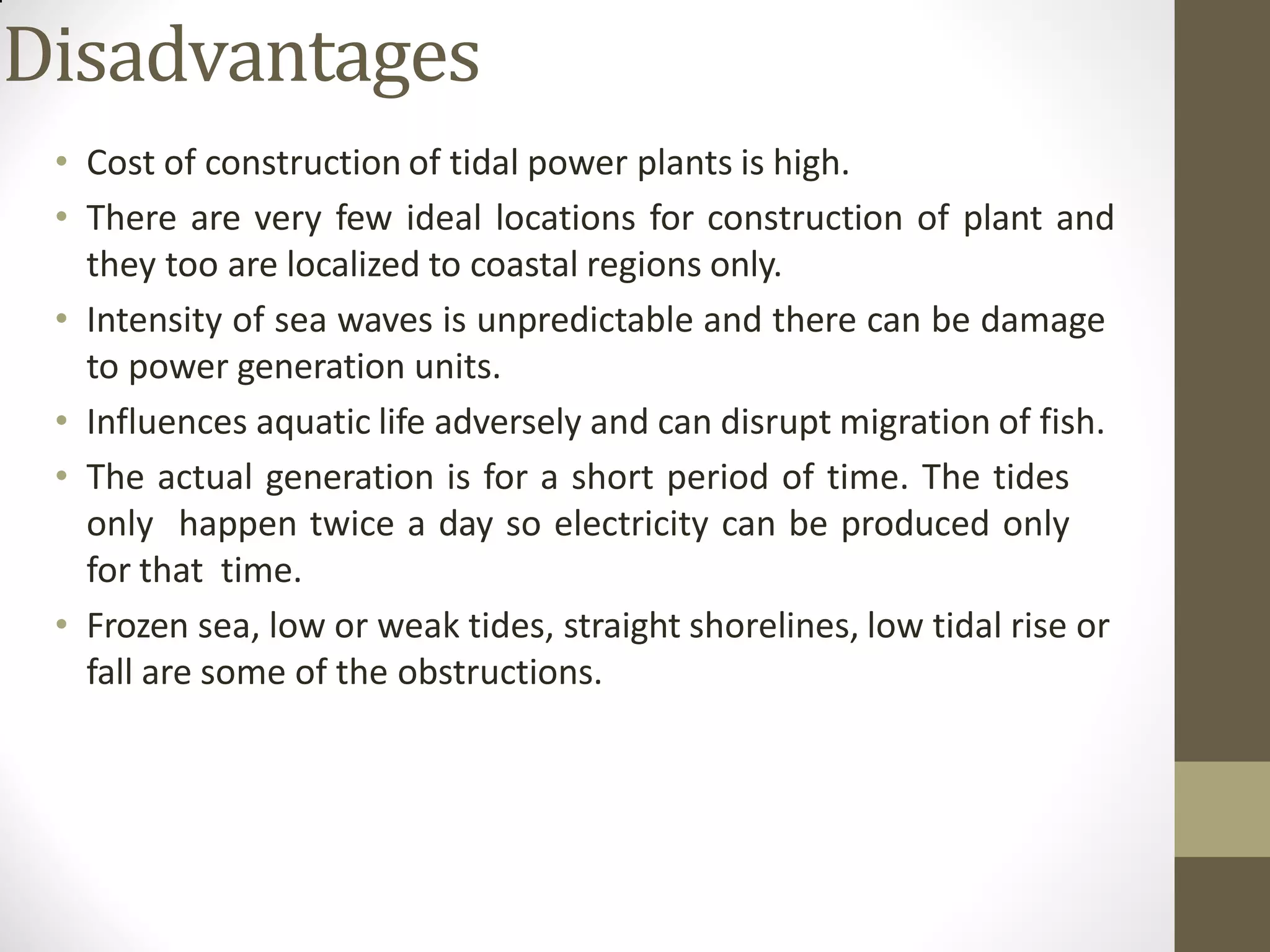 Disadvantages

• Cost of construction of tidal power plants is high.

• There are very few ideal locations for construction of plant and they too are localized to coastal regions only.

• Intensity of sea waves is unpredictable and there can be damage to power generation units.

• Influences aquatic life adversely and can disrupt migration of fish.

• The actual generation is for a short period of time. The tides only happen twice a day so electricity can be produced only for that time.

• Frozen sea, low or weak tides, straight shorelines, low tidal rise or fall are some of the obstructions.